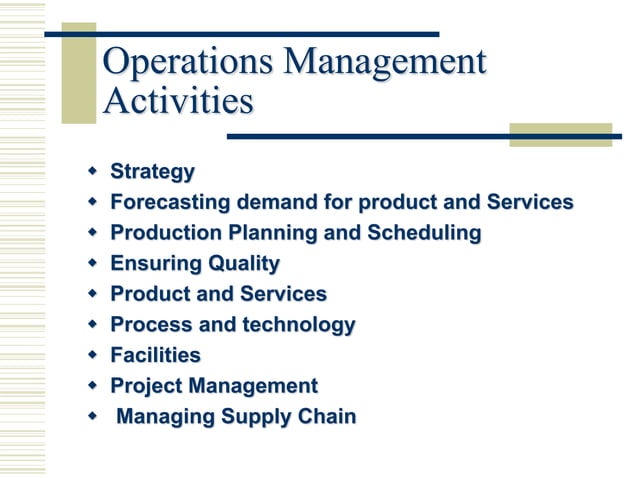 Operations Management Activities

- Strategy
- Forecasting demand for product and Services
- Production Planning and Scheduling
- Ensuring Quality
- Product and Services
- Process and technology
- Facilities
- Project Management
- Managing Supply Chain